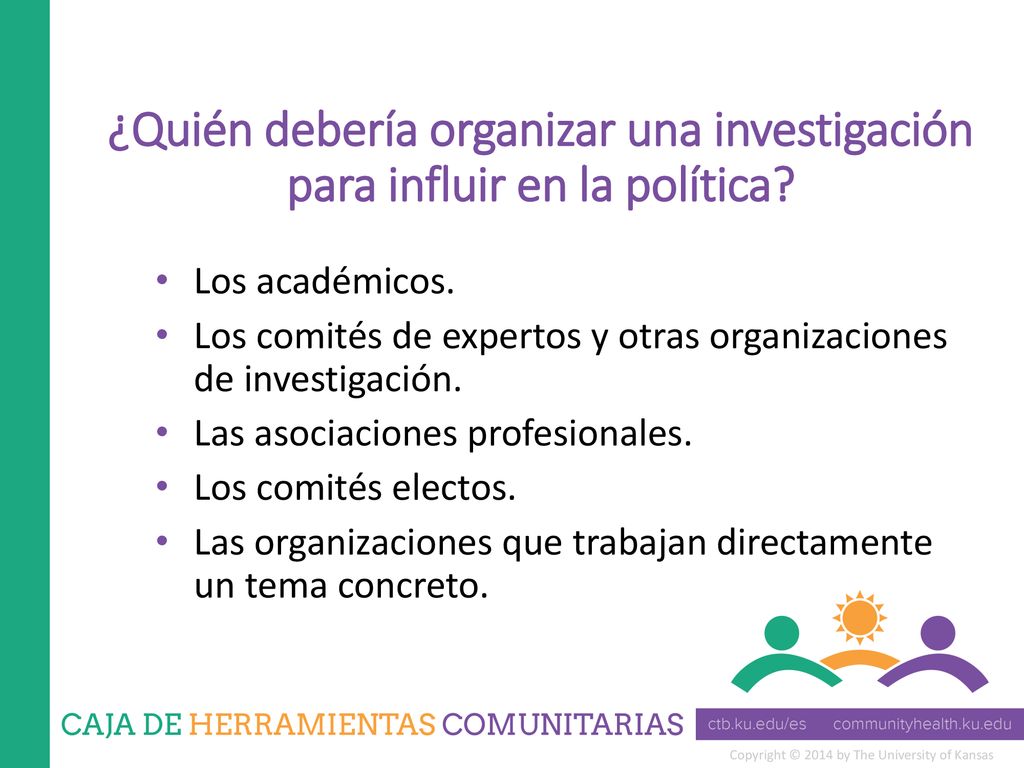 ¿Quién debería organizar una investigación para influir en la política?

• Los académicos.
• Los comités de expertos y otras organizaciones de investigación.
• Las asociaciones profesionales.
• Los comités electos.
• Las organizaciones que trabajan directamente un tema concreto.

CAJA DE HERRAMIENTAS COMUNITARIAS

ctb.ku.edu/es communityhealth.ku.edu

Copyright © 2014 by The University of Kansas